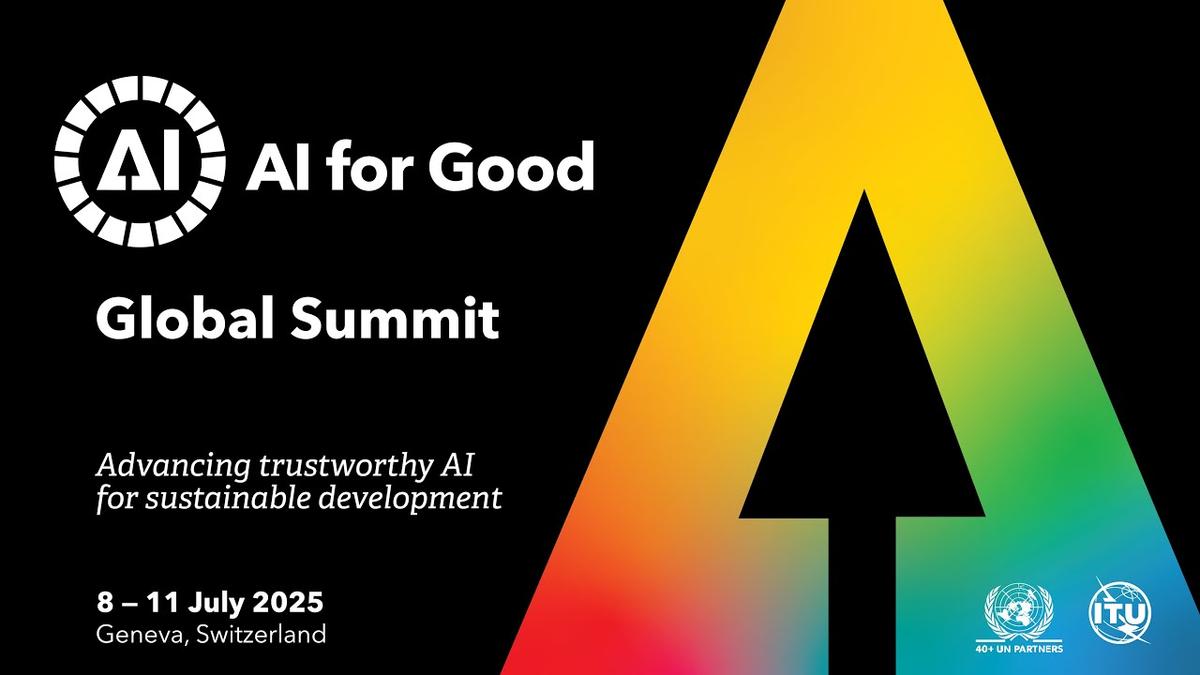 AI AI for Good

Global Summit

Advancing trustworthy AI for sustainable development

8 – 11 July 2025
Geneva, Switzerland

40+ UN PARTNERS

ITU